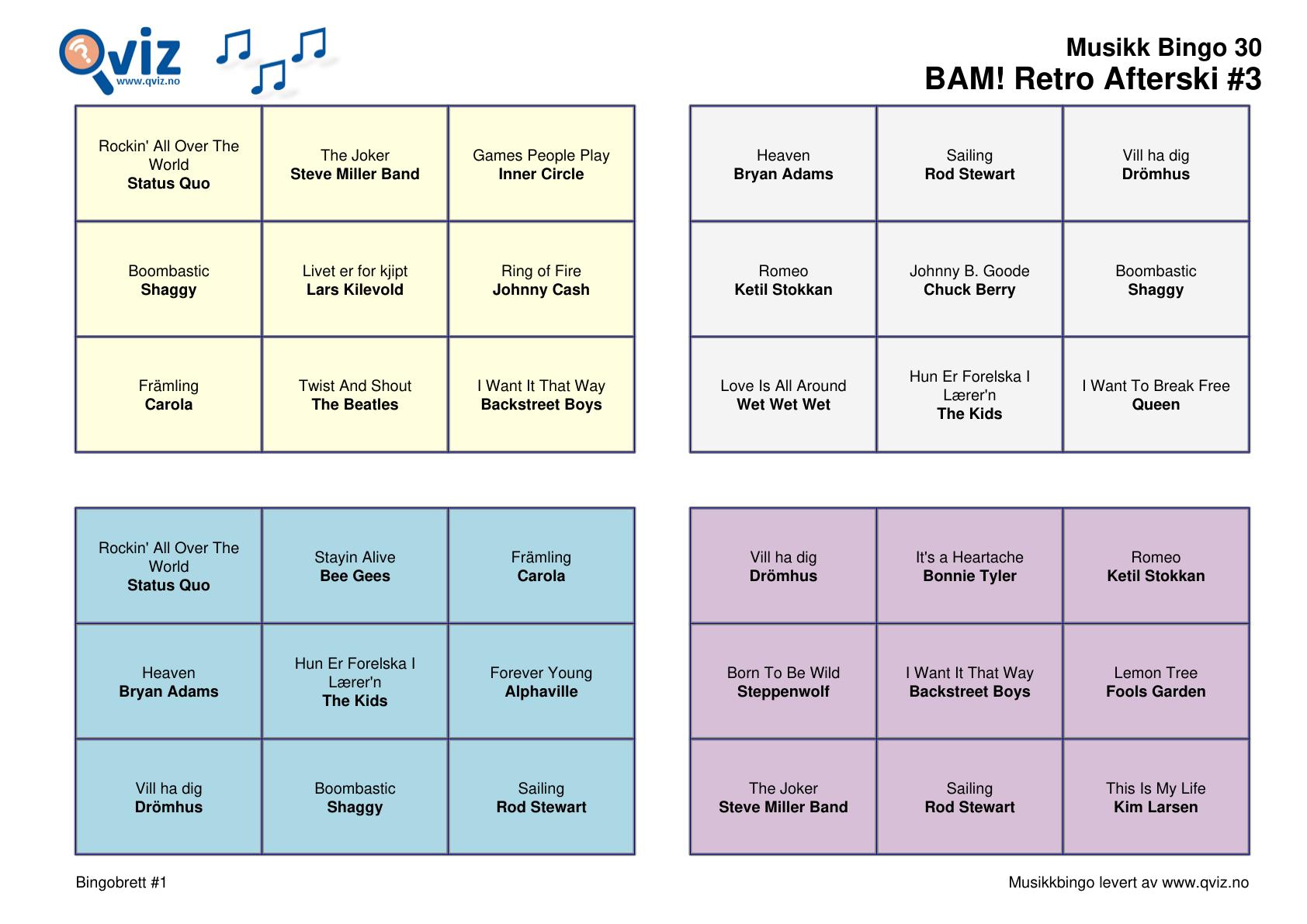 Qviz
www.qviz.no

Musikk Bingo 30
BAM! Retro Afterski #3

| | | |
|---|---|---|
| Rockin' All Over The World **Status Quo** | The Joker **Steve Miller Band** | Games People Play **Inner Circle** |
| Boombastic **Shaggy** | Livet er for kjipt **Lars Kilevold** | Ring of Fire **Johnny Cash** |
| Främling **Carola** | Twist And Shout **The Beatles** | I Want It That Way **Backstreet Boys** |

| | | |
|---|---|---|
| Heaven **Bryan Adams** | Sailing **Rod Stewart** | Vill ha dig **Drömhus** |
| Romeo **Ketil Stokkan** | Johnny B. Goode **Chuck Berry** | Boombastic **Shaggy** |
| Love Is All Around **Wet Wet Wet** | Hun Er Forelska I Lærer'n **The Kids** | I Want To Break Free **Queen** |

| | | |
|---|---|---|
| Rockin' All Over The World **Status Quo** | Stayin Alive **Bee Gees** | Främling **Carola** |
| Heaven **Bryan Adams** | Hun Er Forelska I Lærer'n **The Kids** | Forever Young **Alphaville** |
| Vill ha dig **Drömhus** | Boombastic **Shaggy** | Sailing **Rod Stewart** |

| | | |
|---|---|---|
| Vill ha dig **Drömhus** | It's a Heartache **Bonnie Tyler** | Romeo **Ketil Stokkan** |
| Born To Be Wild **Steppenwolf** | I Want It That Way **Backstreet Boys** | Lemon Tree **Fools Garden** |
| The Joker **Steve Miller Band** | Sailing **Rod Stewart** | This Is My Life **Kim Larsen** |

Bingobrett #1

Musikkbingo levert av www.qviz.no